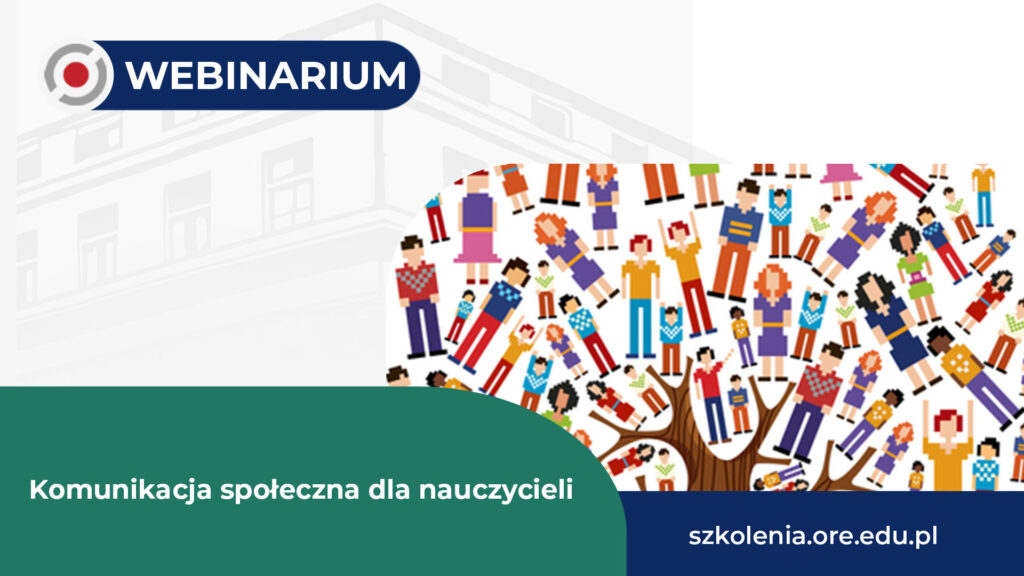 WEBINARIUM

Komunikacja społeczna dla nauczycieli

szkolenia.ore.edu.pl